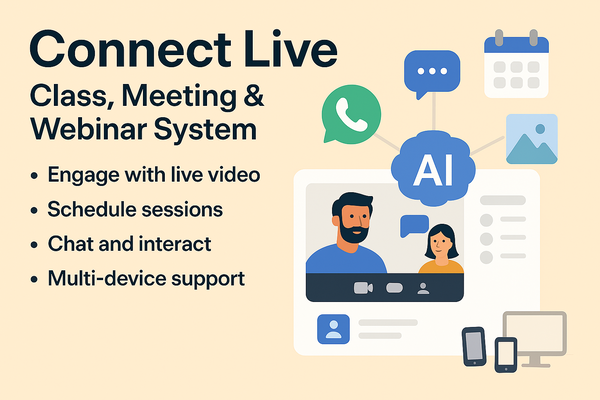 Connect Live
Class, Meeting & Webinar System

• Engage with live video
• Schedule sessions
• Chat and interact
• Multi-device support

AI